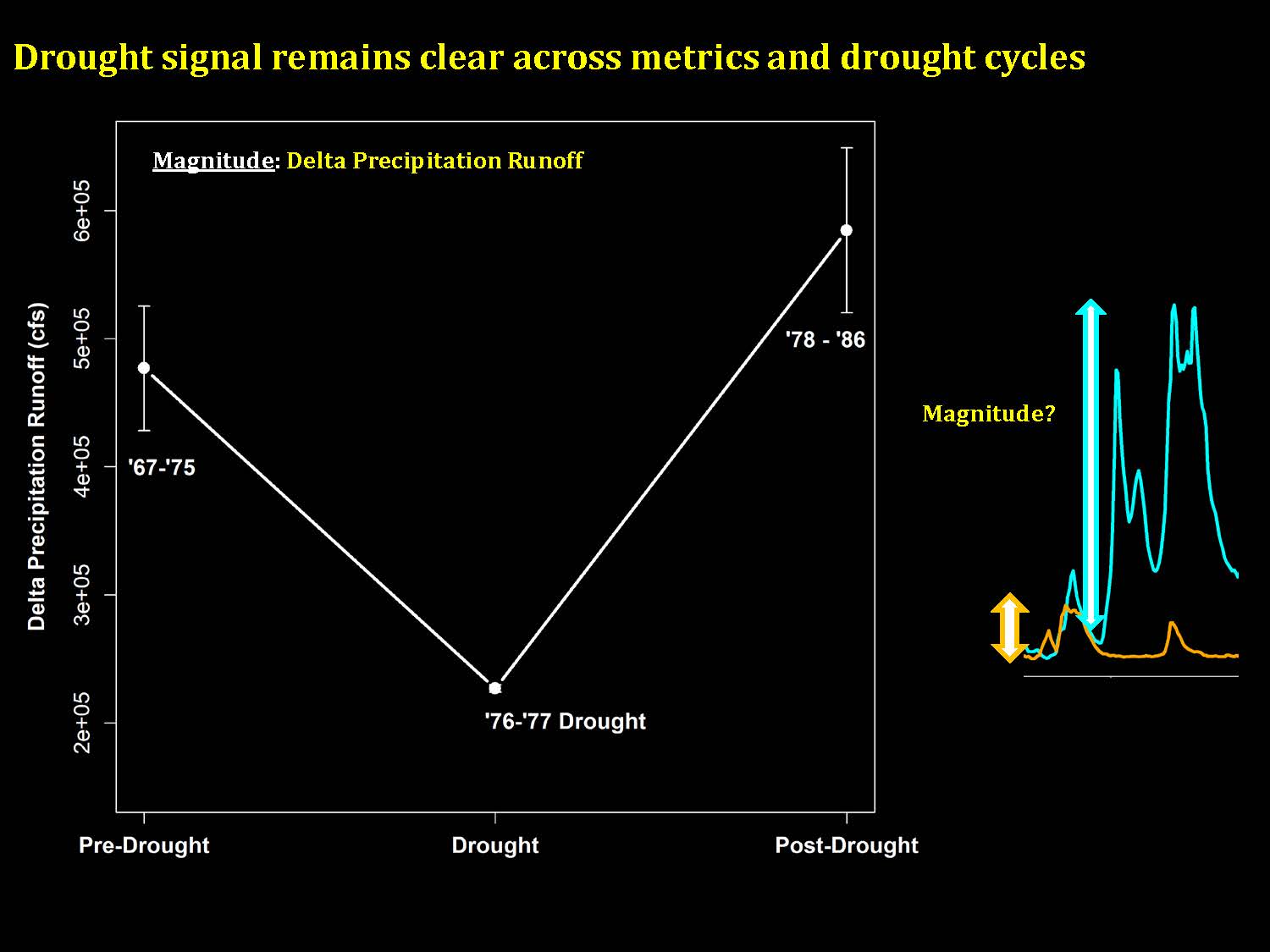 Drought signal remains clear across metrics and drought cycles

Magnitude: Delta Precipitation Runoff

Delta Precipitation Runoff (cfs)

6e+05
5e+05
4e+05
3e+05
2e+05

'67-'75

'76-'77 Drought

'78 - '86

Pre-Drought
Drought
Post-Drought

Magnitude?